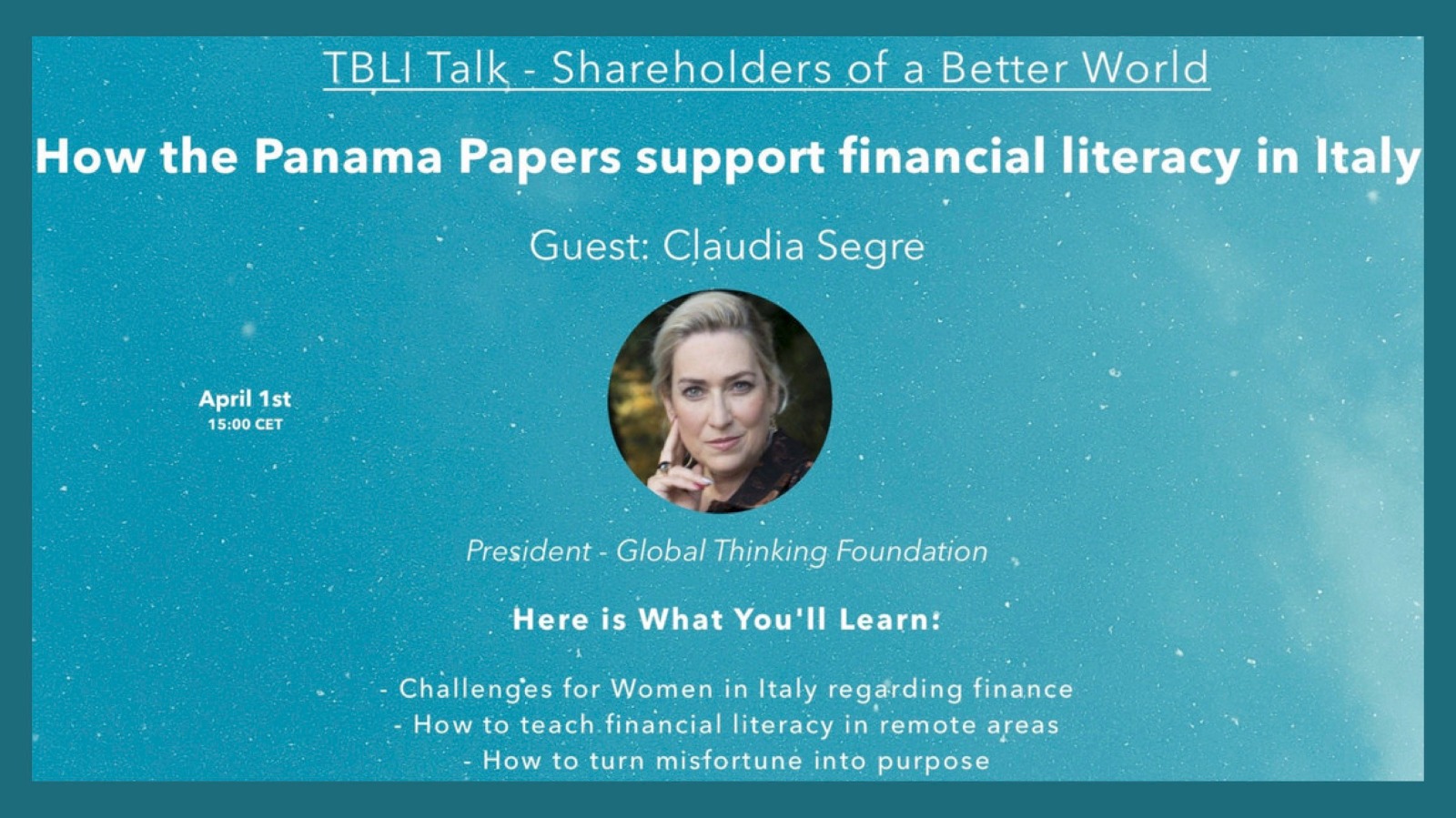 TBLI Talk - Shareholders of a Better World

How the Panama Papers support financial literacy in Italy

Guest: Claudia Segre

April 1st
15:00 CET

President - Global Thinking Foundation

Here is What You'll Learn:

- Challenges for Women in Italy regarding finance
- How to teach financial literacy in remote areas
- How to turn misfortune into purpose